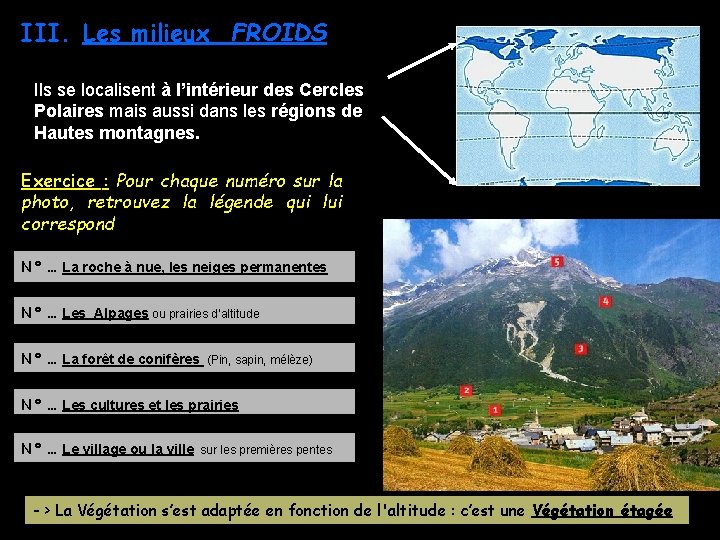 III. Les milieux FROIDS

Ils se localisent à l'intérieur des Cercles Polaires mais aussi dans les régions de Hautes montagnes.

Exercice : Pour chaque numéro sur la photo, retrouvez la légende qui lui correspond

N° ... La roche à nue, les neiges permanentes

N° ... Les Alpages ou prairies d'altitude

N° ... La forêt de conifères (Pin, sapin, mélèze)

N° ... Les cultures et les prairies

N° ... Le village ou la ville sur les premières pentes

5
4
3
2
1

- > La Végétation s'est adaptée en fonction de l'altitude : c'est une Végétation étagée